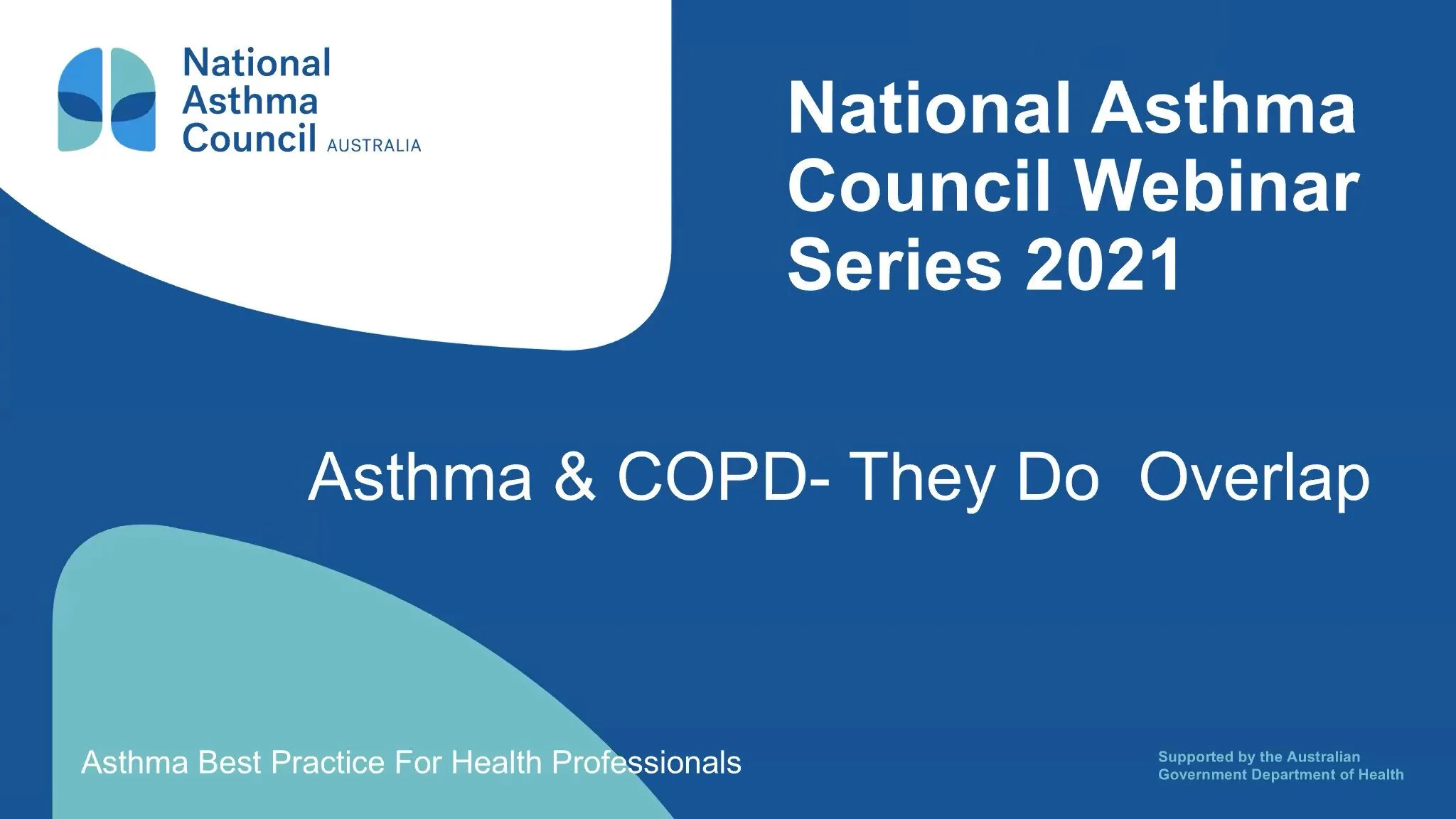 National Asthma Council AUSTRALIA

National Asthma Council Webinar Series 2021

Asthma & COPD- They Do  Overlap

Asthma Best Practice For Health Professionals

Supported by the Australian Government Department of Health